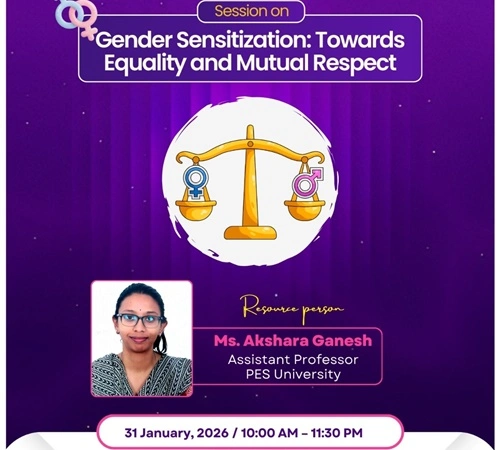 Session on

Gender Sensitization: Towards Equality and Mutual Respect

Resource person

Ms. Akshara Ganesh
Assistant Professor
PES University

31 January, 2026 / 10:00 AM – 11:30 PM